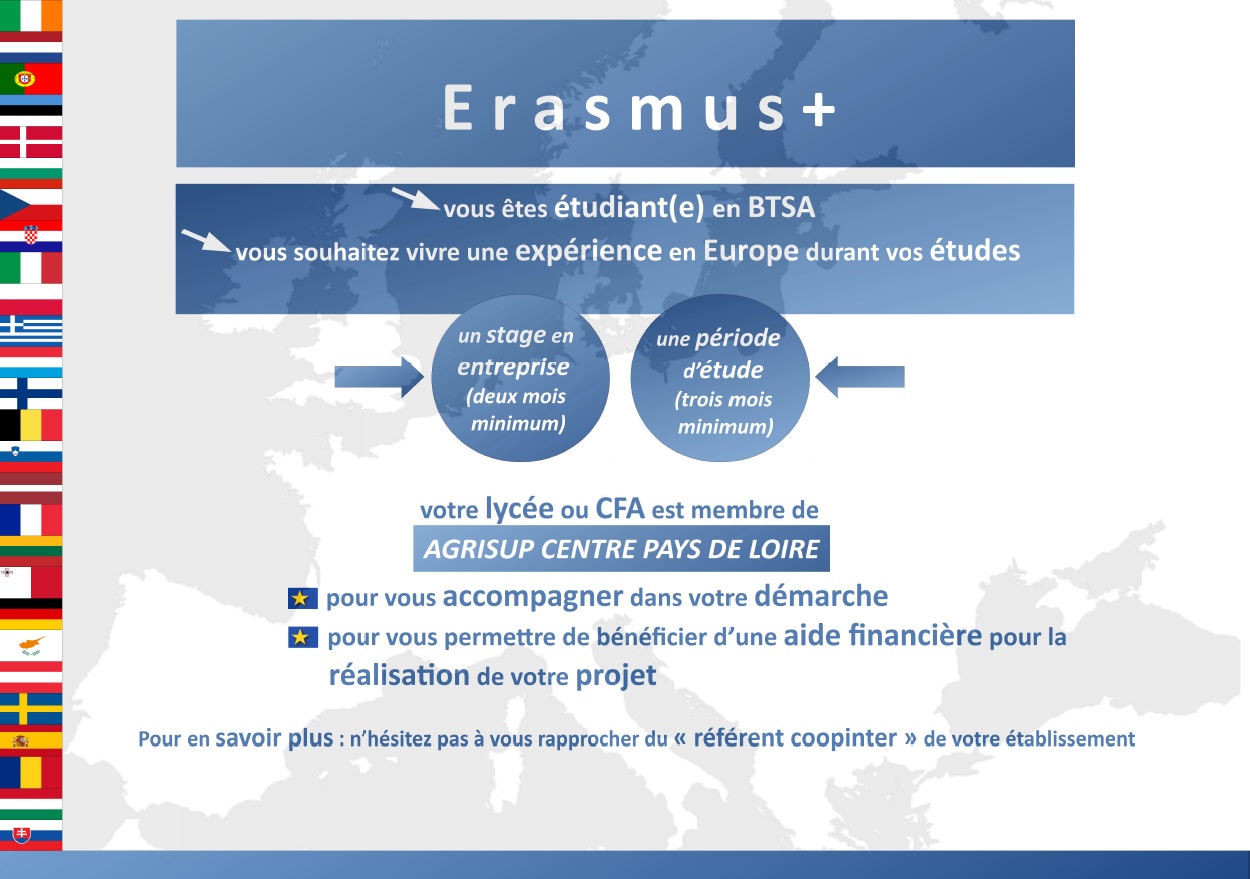 Erasmus+

vous êtes étudiant(e) en BTSA
vous souhaitez vivre une expérience en Europe durant vos études

un stage en entreprise (deux mois minimum)

une période d'étude (trois mois minimum)

votre lycée ou CFA est membre de
AGRISUP CENTRE PAYS DE LOIRE

pour vous accompagner dans votre démarche
pour vous permettre de bénéficier d'une aide financière pour la réalisation de votre projet

Pour en savoir plus : n'hésitez pas à vous rapprocher du « référent coopinter » de votre établissement